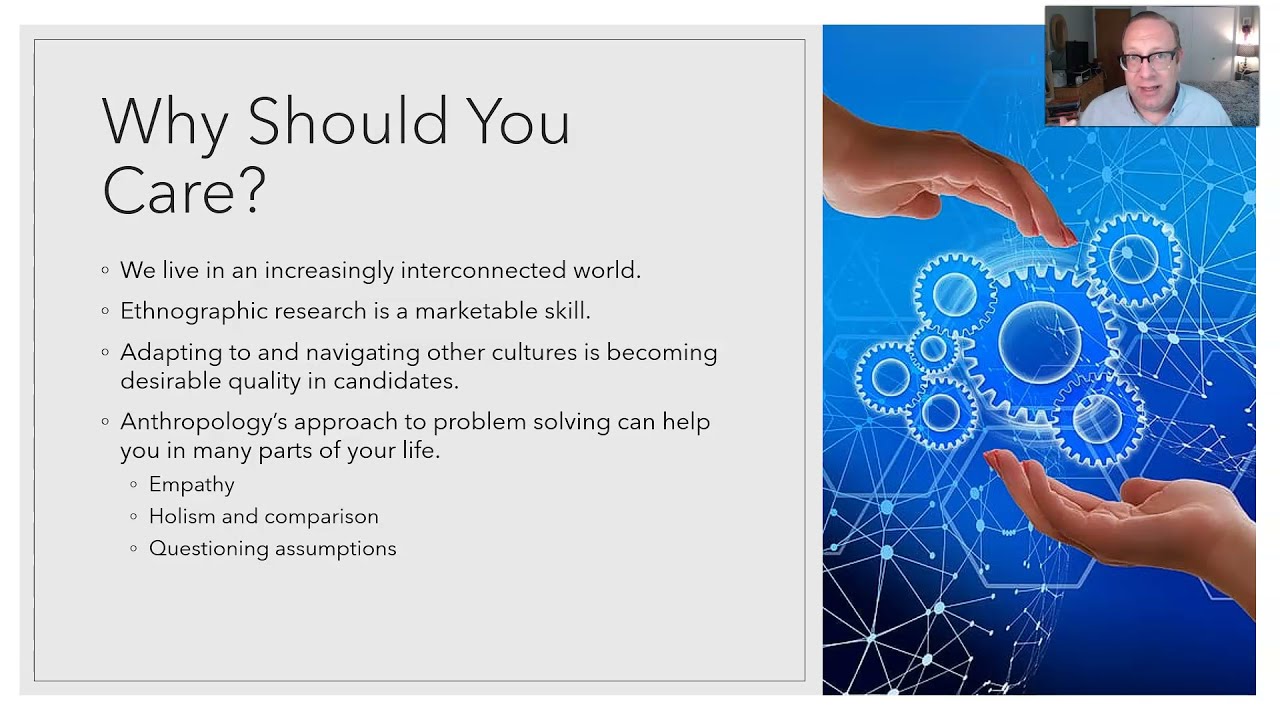 Why Should You Care?

◦ We live in an increasingly interconnected world.
◦ Ethnographic research is a marketable skill.
◦ Adapting to and navigating other cultures is becoming desirable quality in candidates.
◦ Anthropology's approach to problem solving can help you in many parts of your life.
  ◦ Empathy
  ◦ Holism and comparison
  ◦ Questioning assumptions